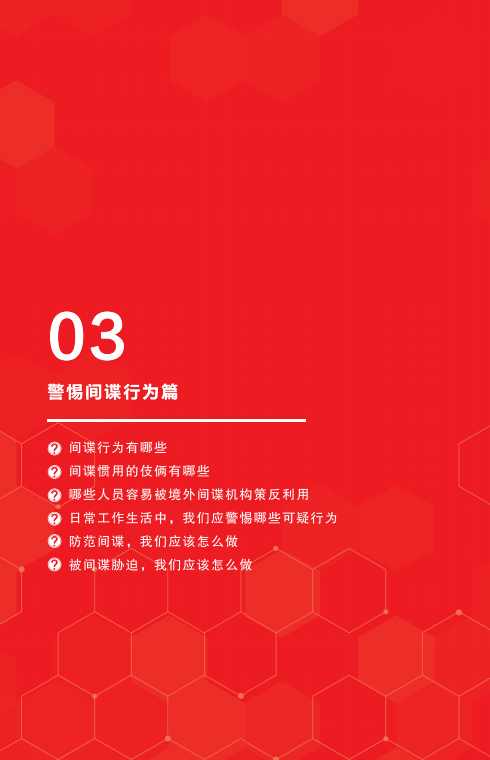 03

警惕间谍行为篇

间谍行为有哪些

间谍惯用的伎俩有哪些

哪些人员容易被境外间谍机构策反利用

日常工作生活中，我们应警惕哪些可疑行为

防范间谍，我们应该怎么做

被间谍胁迫，我们应该怎么做